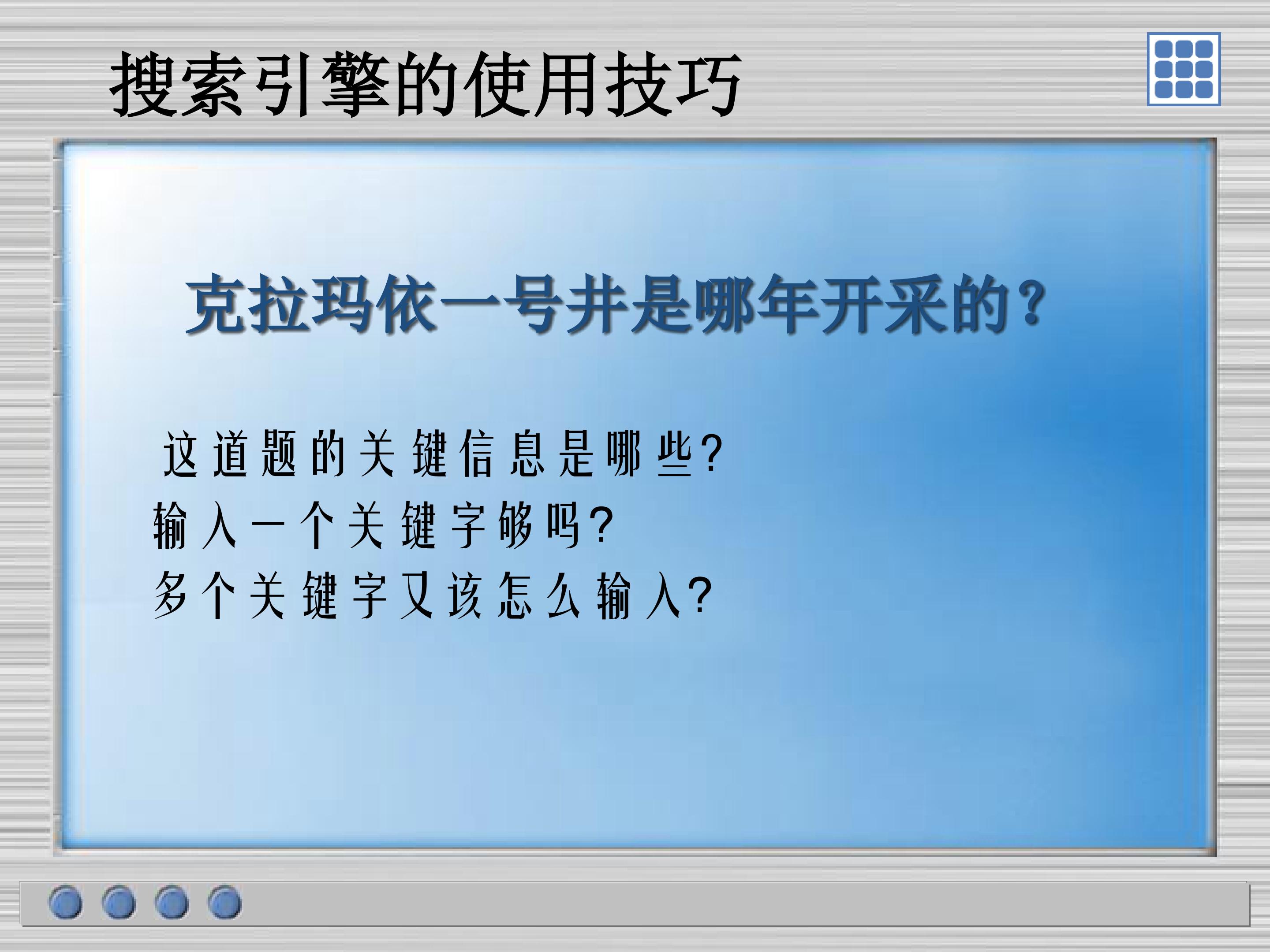 搜索引擎的使用技巧

克拉玛依一号井是哪年开采的？

这道题的关键信息是哪些?
输入一个关键字够吗?
多个关键字又该怎么输入?